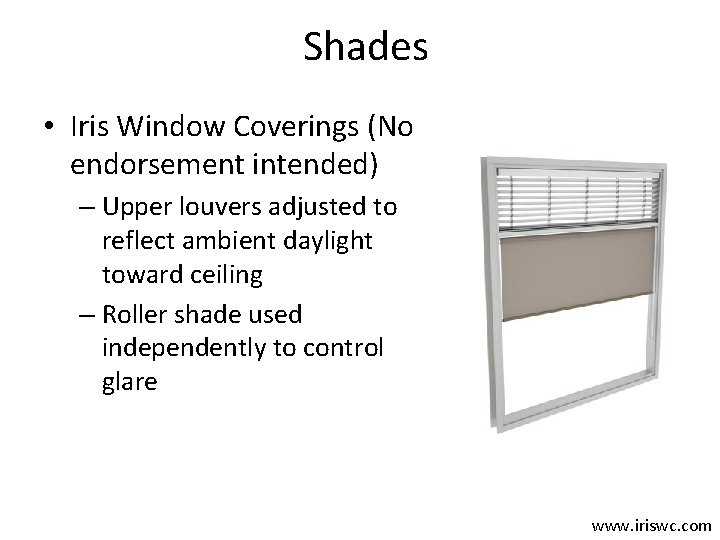 Shades

• Iris Window Coverings (No endorsement intended)
  – Upper louvers adjusted to reflect ambient daylight toward ceiling
  – Roller shade used independently to control glare

www.iriswc.com